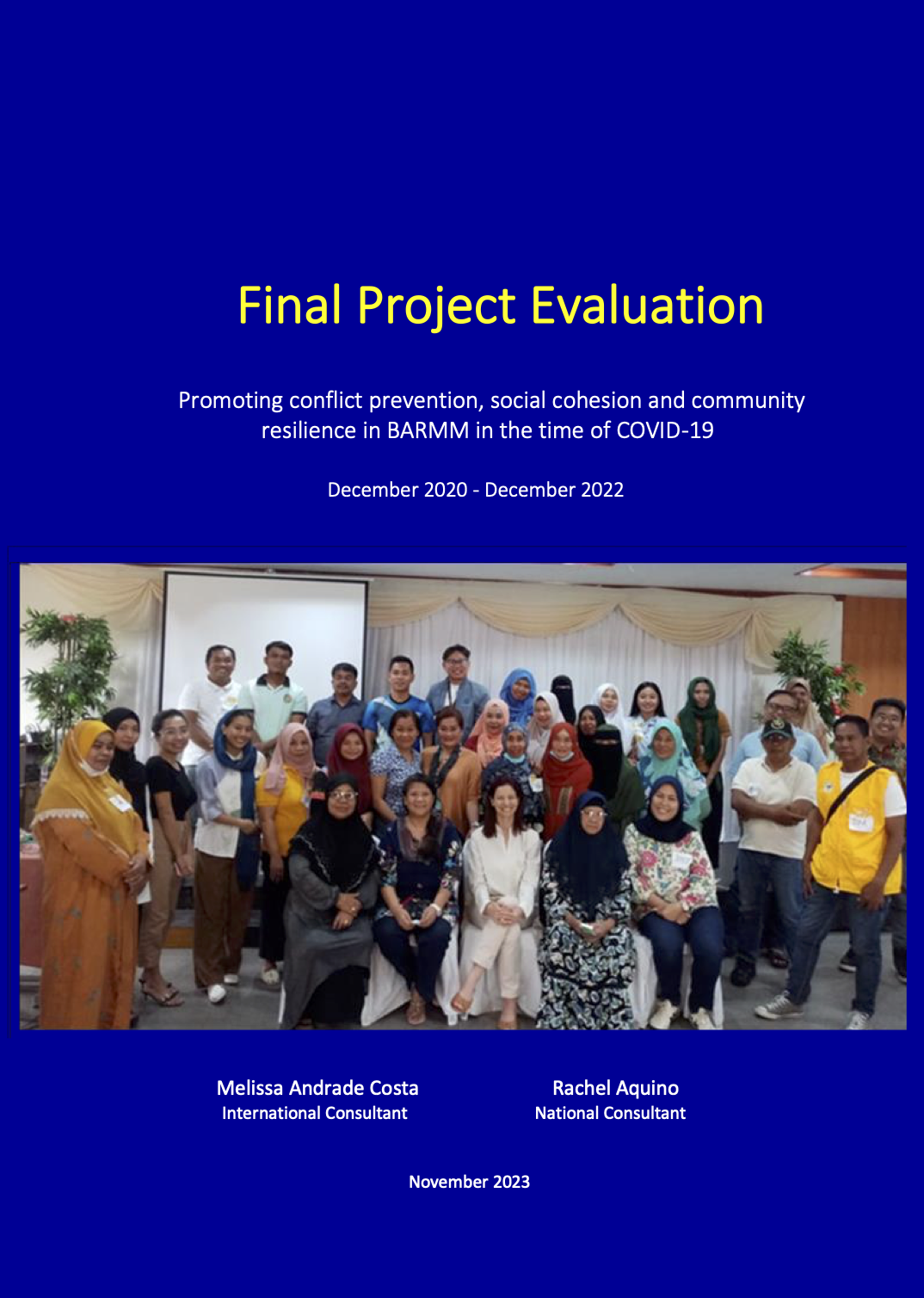 Final Project Evaluation

Promoting conflict prevention, social cohesion and community resilience in BARMM in the time of COVID-19

December 2020 - December 2022

Melissa Andrade Costa
International Consultant

Rachel Aquino
National Consultant

November 2023